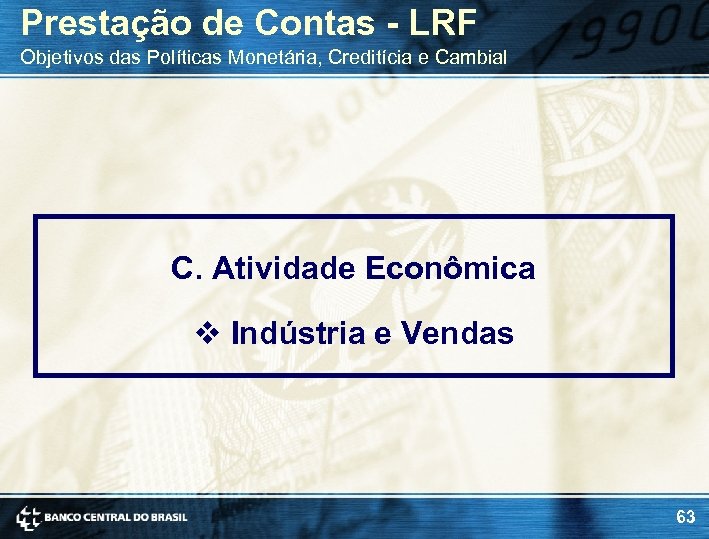 Prestação de Contas - LRF
Objetivos das Políticas Monetária, Creditícia e Cambial

C. Atividade Econômica

❖ Indústria e Vendas

BANCO CENTRAL DO BRASIL

63